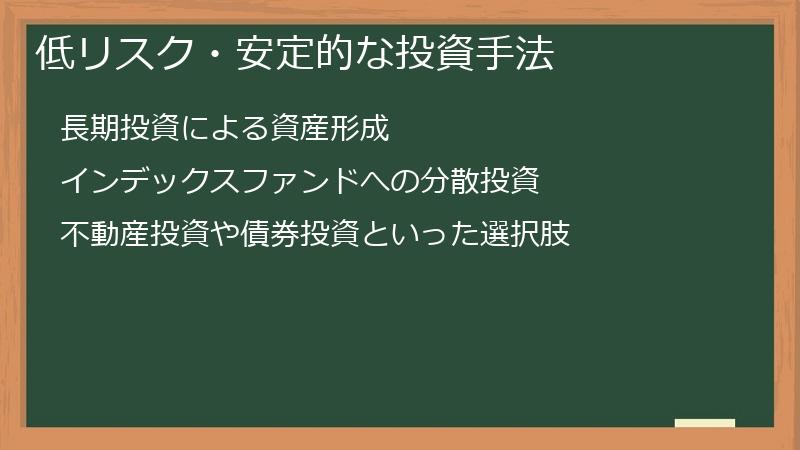 低リスク・安定的な投資手法

長期投資による資産形成

インデックスファンドへの分散投資

不動産投資や債券投資といった選択肢